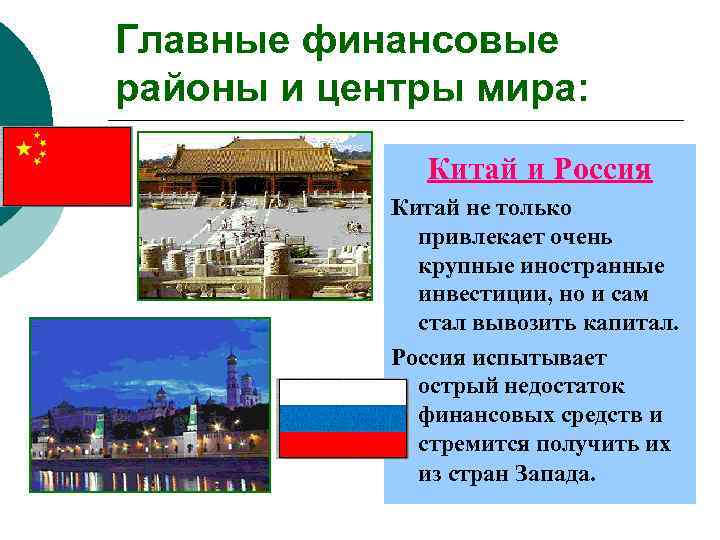 Главные финансовые районы и центры мира:

Китай и Россия

Китай не только привлекает очень крупные иностранные инвестиции, но и сам стал вывозить капитал.

Россия испытывает острый недостаток финансовых средств и стремится получить их из стран Запада.